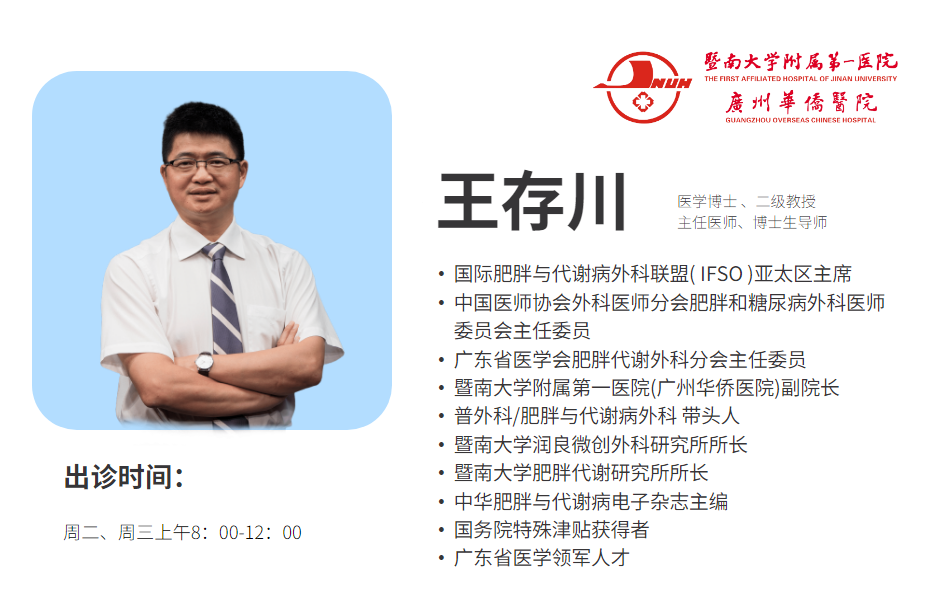 JNUH

暨南大学附属第一医院
THE FIRST AFFILIATED HOSPITAL OF JINAN UNIVERSITY
廣州華僑醫院
GUANGZHOU OVERSEAS CHINESE HOSPITAL

王存川

医学博士、二级教授
主任医师、博士生导师

• 国际肥胖与代谢病外科联盟( IFSO )亚太区主席
• 中国医师协会外科医师分会肥胖和糖尿病外科医师委员会主任委员
• 广东省医学会肥胖代谢外科分会主任委员
• 暨南大学附属第一医院(广州华侨医院)副院长
• 普外科/肥胖与代谢病外科 带头人
• 暨南大学润良微创外科研究所所长
• 暨南大学肥胖代谢研究所所长
• 中华肥胖与代谢病电子杂志主编
• 国务院特殊津贴获得者
• 广东省医学领军人才

出诊时间：

周二、周三上午8：00-12：00